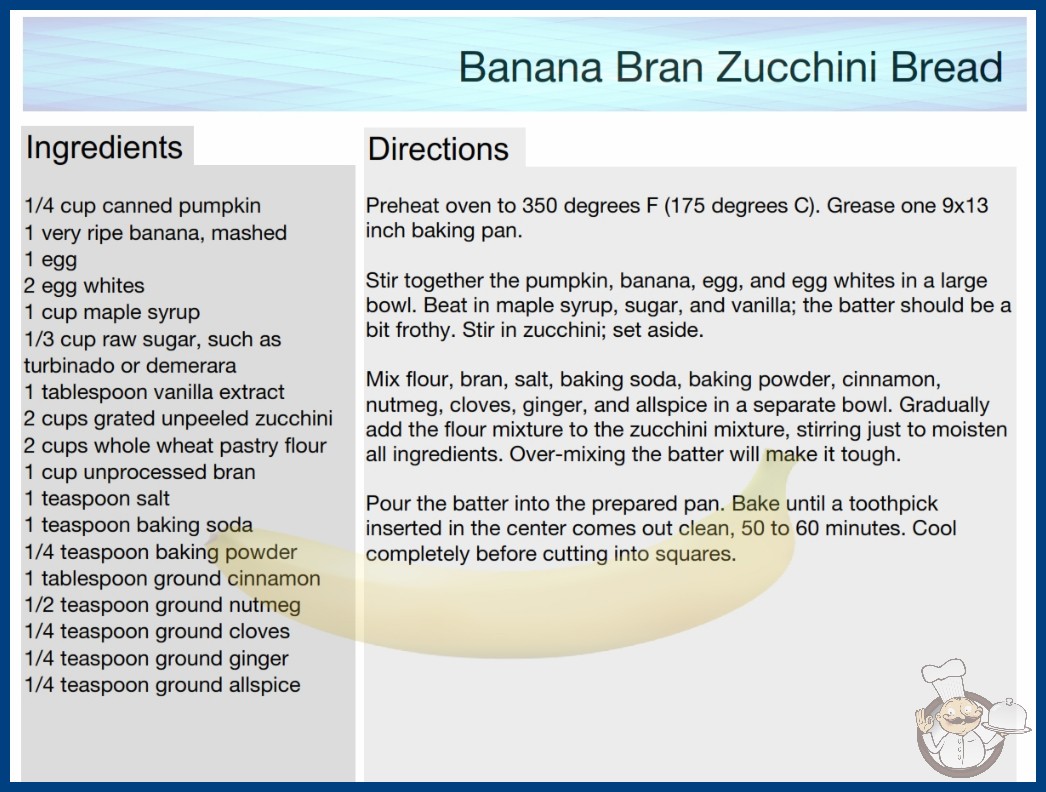 Banana Bran Zucchini Bread

Ingredients

1/4 cup canned pumpkin
1 very ripe banana, mashed
1 egg
2 egg whites
1 cup maple syrup
1/3 cup raw sugar, such as turbinado or demerara
1 tablespoon vanilla extract
2 cups grated unpeeled zucchini
2 cups whole wheat pastry flour
1 cup unprocessed bran
1 teaspoon salt
1 teaspoon baking soda
1/4 teaspoon baking powder
1 tablespoon ground cinnamon
1/2 teaspoon ground nutmeg
1/4 teaspoon ground cloves
1/4 teaspoon ground ginger
1/4 teaspoon ground allspice

Directions

Preheat oven to 350 degrees F (175 degrees C). Grease one 9x13 inch baking pan.

Stir together the pumpkin, banana, egg, and egg whites in a large bowl. Beat in maple syrup, sugar, and vanilla; the batter should be a bit frothy. Stir in zucchini; set aside.

Mix flour, bran, salt, baking soda, baking powder, cinnamon, nutmeg, cloves, ginger, and allspice in a separate bowl. Gradually add the flour mixture to the zucchini mixture, stirring just to moisten all ingredients. Over-mixing the batter will make it tough.

Pour the batter into the prepared pan. Bake until a toothpick inserted in the center comes out clean, 50 to 60 minutes. Cool completely before cutting into squares.